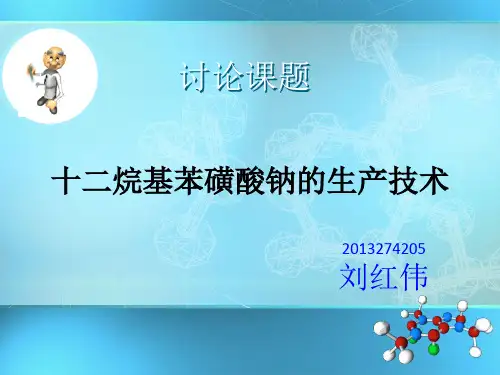 讨论课题

十二烷基苯磺酸钠的生产技术

2013274205
刘红伟